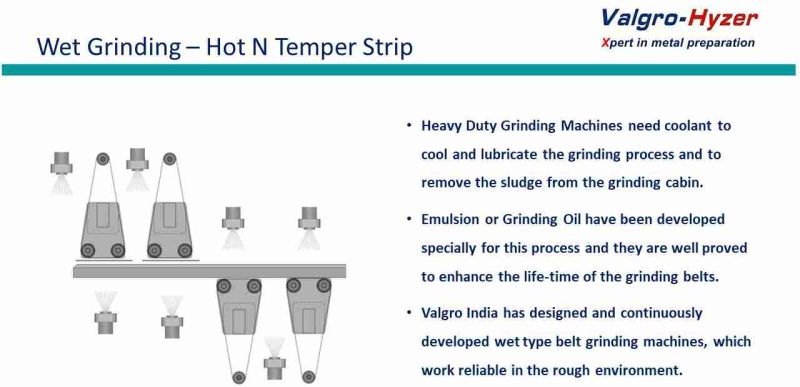 Wet Grinding – Hot N Temper Strip

Valgro-Hyzer
Xpert in metal preparation

• Heavy Duty Grinding Machines need coolant to cool and lubricate the grinding process and to remove the sludge from the grinding cabin.

• Emulsion or Grinding Oil have been developed specially for this process and they are well proved to enhance the life-time of the grinding belts.

• Valgro India has designed and continuously developed wet type belt grinding machines, which work reliable in the rough environment.